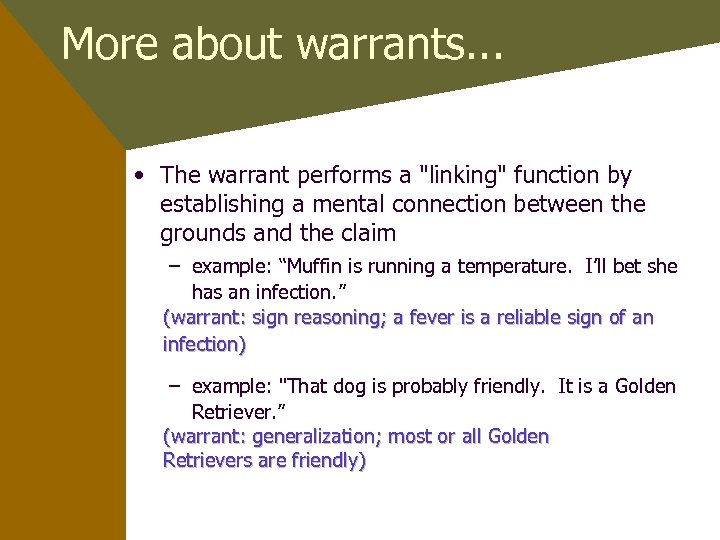 More about warrants...

• The warrant performs a "linking" function by establishing a mental connection between the grounds and the claim

– example: “Muffin is running a temperature. I’ll bet she has an infection.”

(warrant: sign reasoning; a fever is a reliable sign of an infection)

– example: "That dog is probably friendly. It is a Golden Retriever.”

(warrant: generalization; most or all Golden Retrievers are friendly)